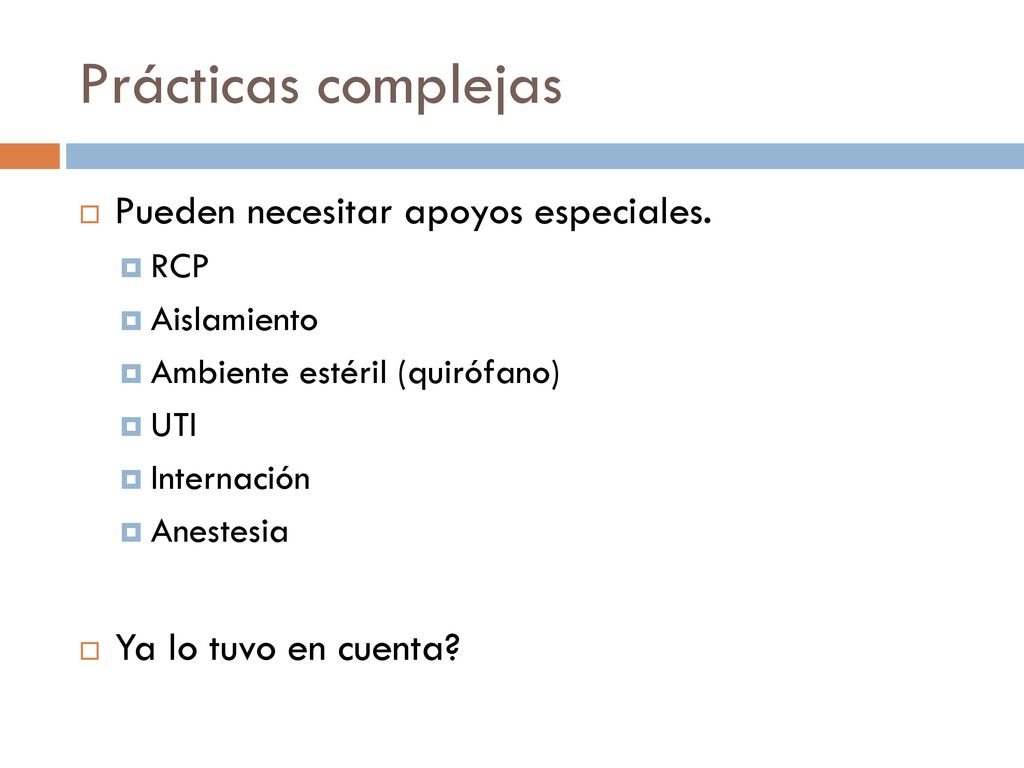 Prácticas complejas

Pueden necesitar apoyos especiales.
RCP
Aislamiento
Ambiente estéril (quirófano)
UTI
Internación
Anestesia

Ya lo tuvo en cuenta?